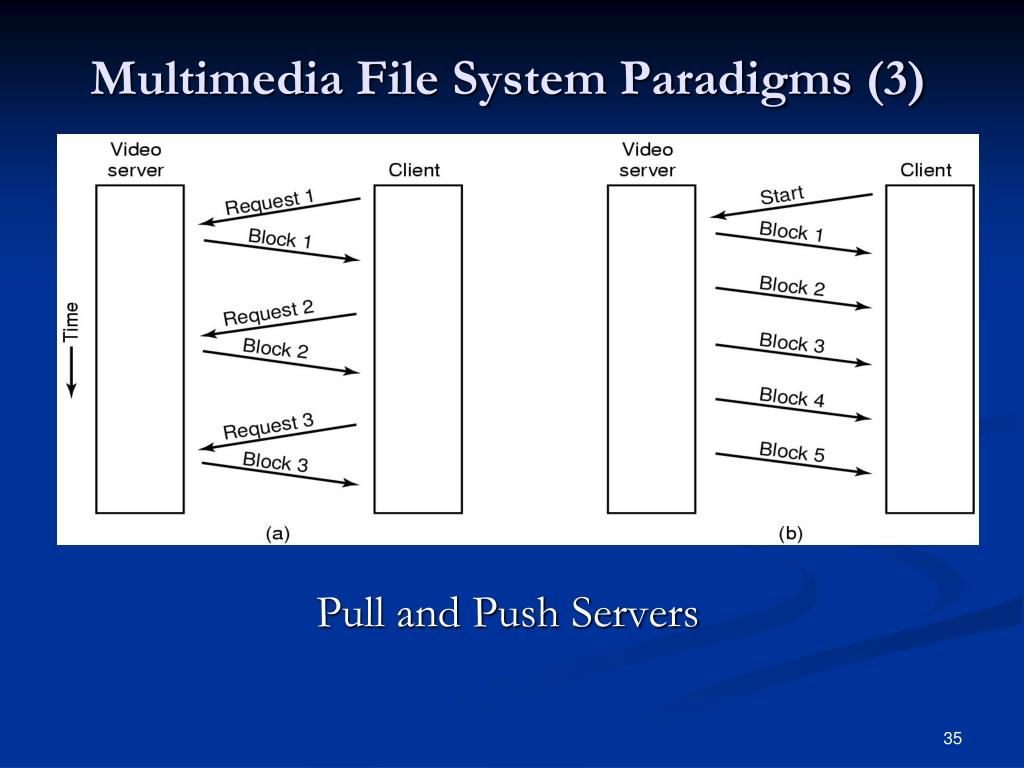 Multimedia File System Paradigms (3)

Video server

Client

Time

Request 1

Block 1

Request 2

Block 2

Request 3

Block 3

(a)

Video server

Client

Start

Block 1

Block 2

Block 3

Block 4

Block 5

(b)

Pull and Push Servers

35